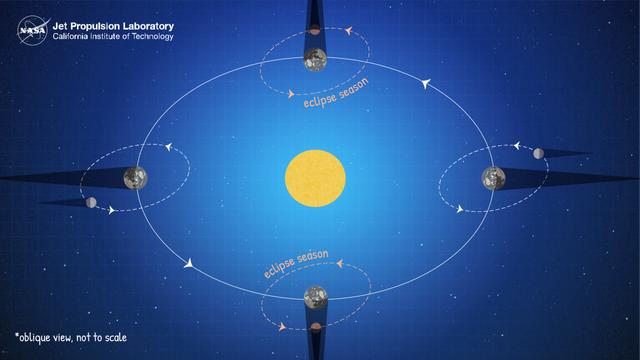 NASA Jet Propulsion Laboratory
California Institute of Technology

eclipse season

eclipse season

*oblique view, not to scale